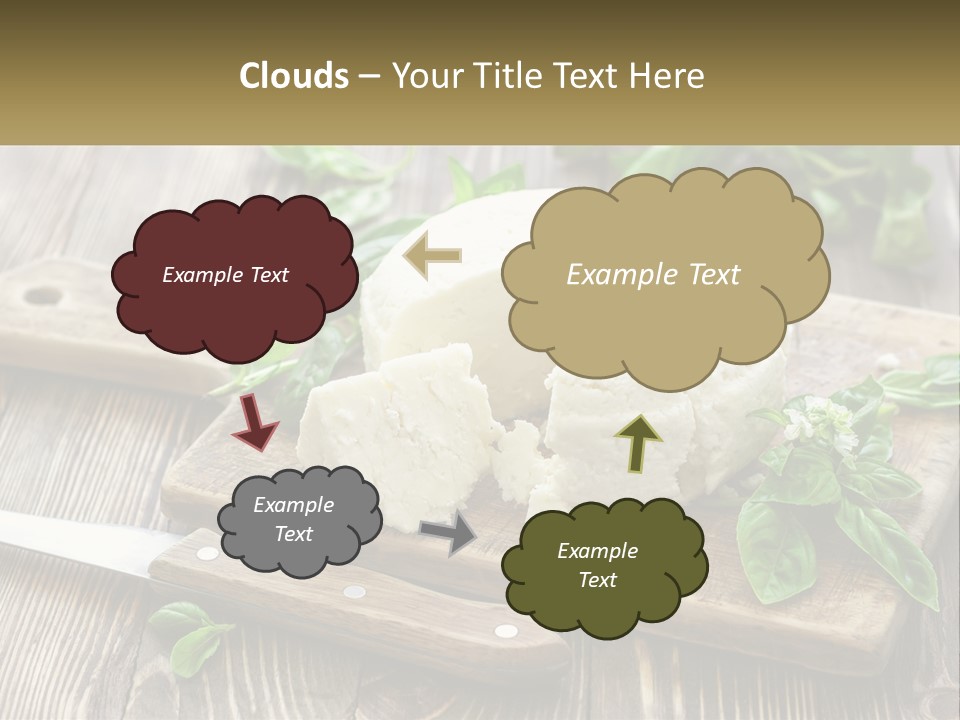 Clouds – Your Title Text Here

Example Text

Example Text

Example Text

Example Text